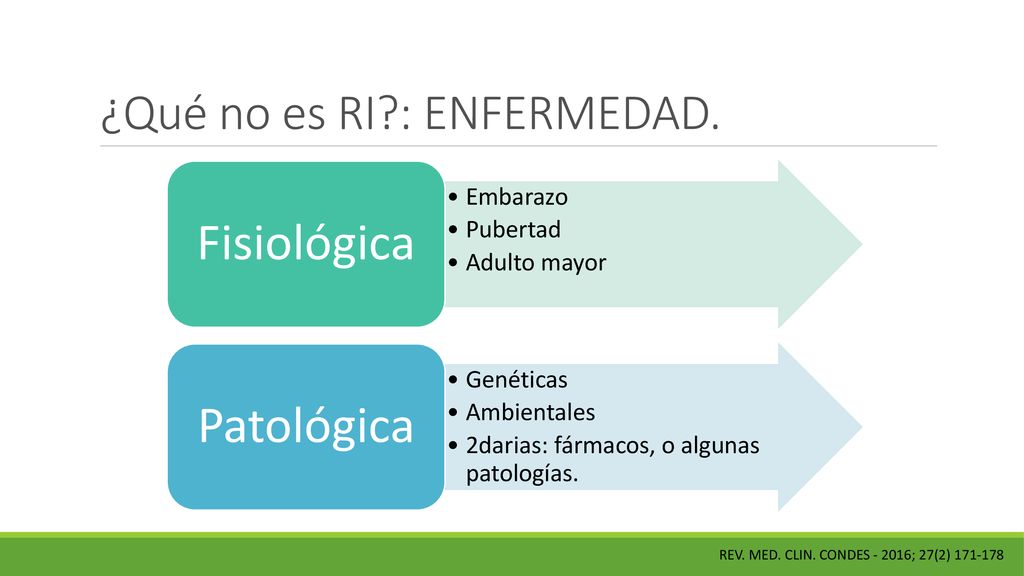 ¿Qué no es RI?: ENFERMEDAD.

Fisiológica

• Embarazo
• Pubertad
• Adulto mayor

Patológica

• Genéticas
• Ambientales
• 2darias: fármacos, o algunas patologías.

REV. MED. CLIN. CONDES - 2016; 27(2) 171-178